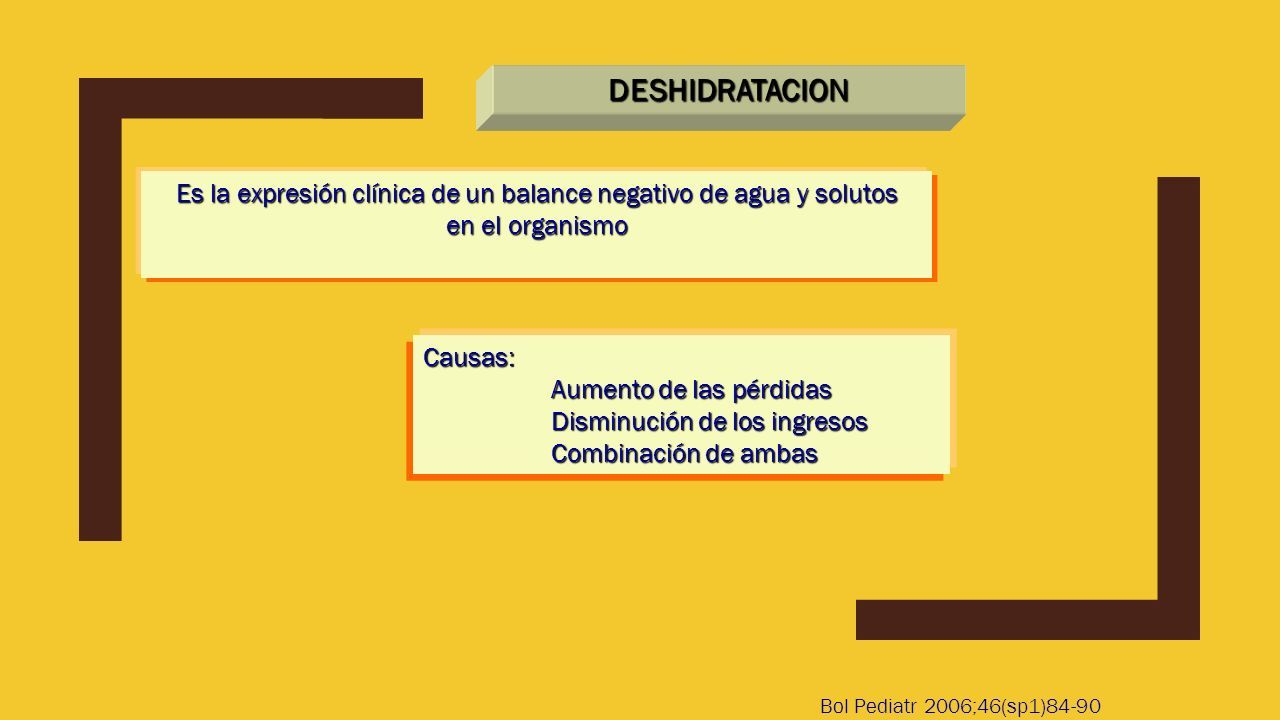 DESHIDRATACION

Es la expresión clínica de un balance negativo de agua y solutos en el organismo

Causas:
Aumento de las pérdidas
Disminución de los ingresos
Combinación de ambas

Bol Pediatr 2006;46(sp1)84-90